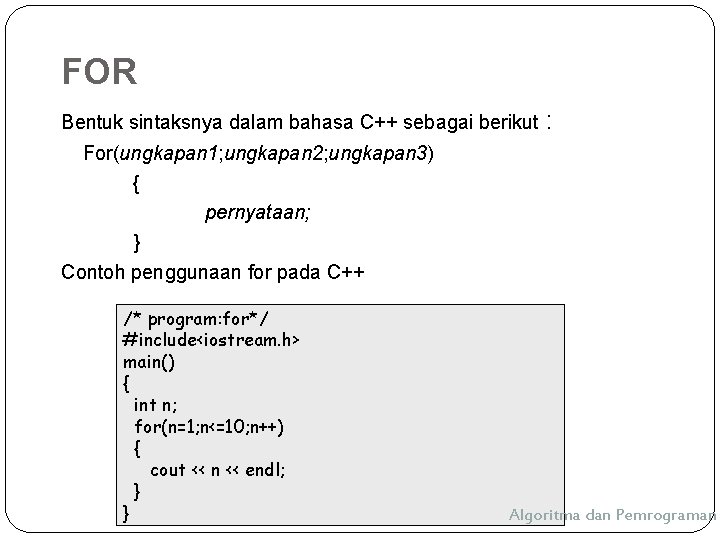 FOR

Bentuk sintaksnya dalam bahasa C++ sebagai berikut :

For(ungkapan1;ungkapan2;ungkapan3)
{
pernyataan;
}

Contoh penggunaan for pada C++

/* program:for*/
#include<iostream.h>
main()
{
int n;
for(n=1;n<=10;n++)
{
cout << n << endl;
}
}

Algoritma dan Pemrograman